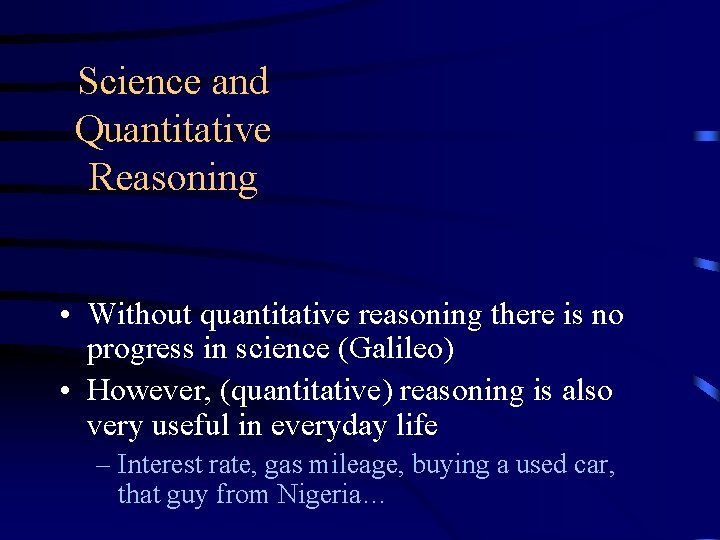 Science and Quantitative Reasoning

• Without quantitative reasoning there is no progress in science (Galileo)
• However, (quantitative) reasoning is also very useful in everyday life
– Interest rate, gas mileage, buying a used car, that guy from Nigeria…